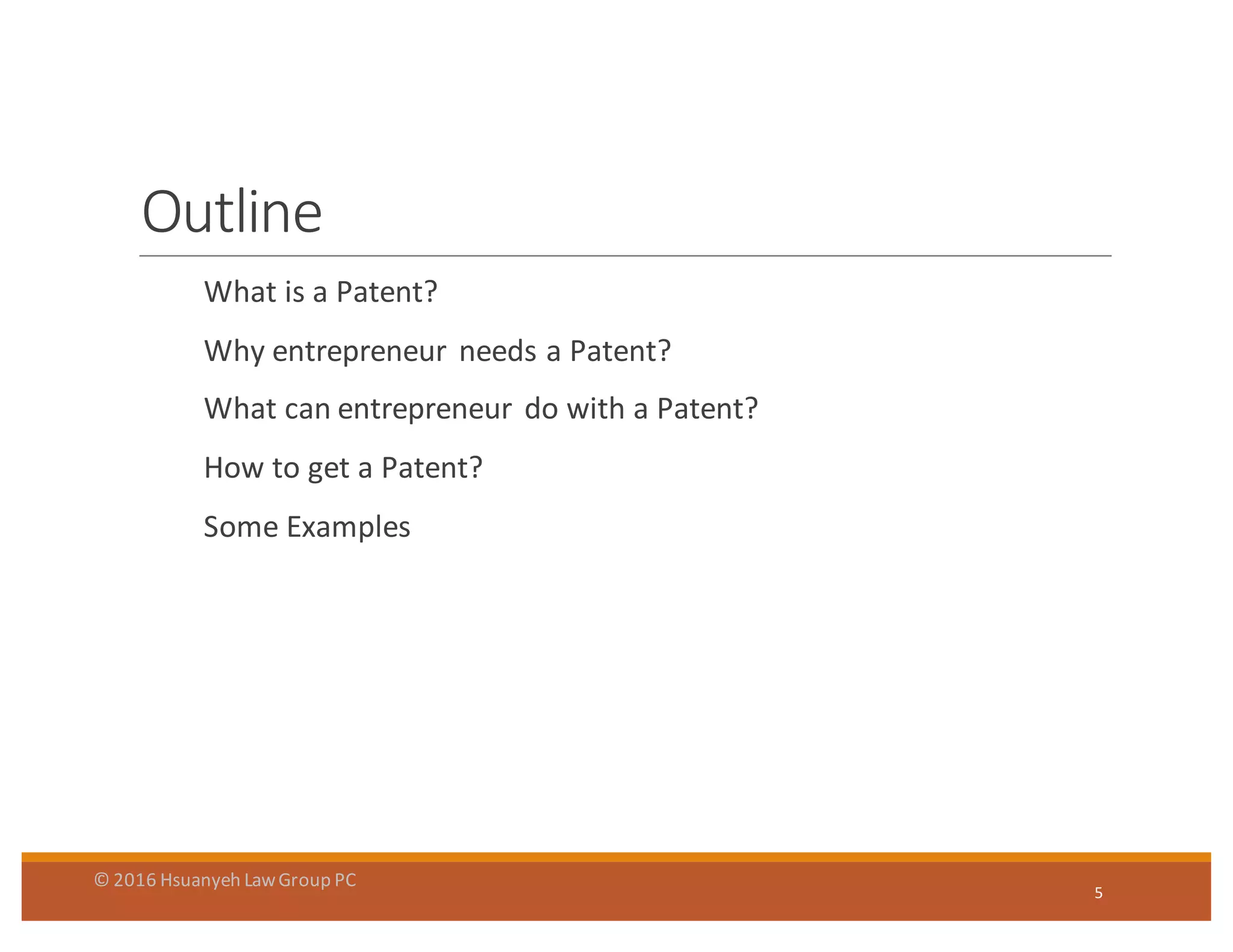 Outline

What is a Patent?

Why entrepreneur needs a Patent?

What can entrepreneur do with a Patent?

How to get a Patent?

Some Examples

© 2016 Hsuanyeh Law Group PC

5